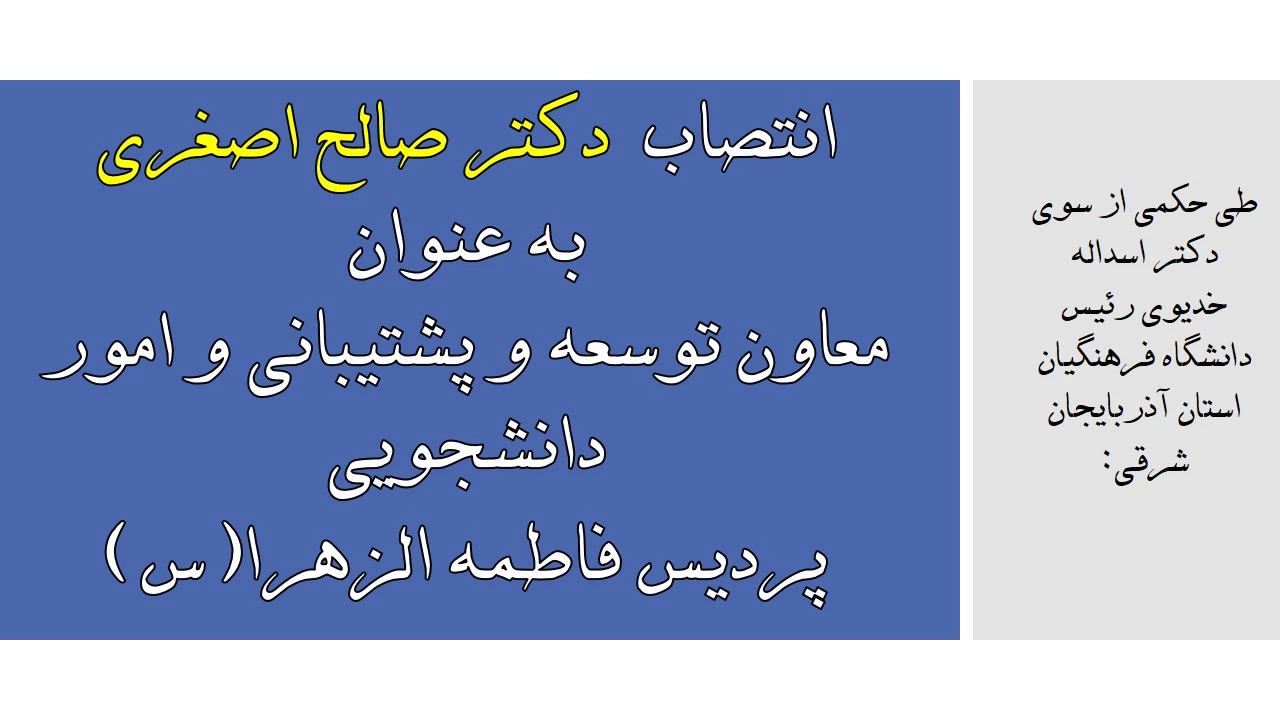 طی حکمی از سوی دکتر اسداله خدیوی رئیس دانشگاه فرهنگیان استان آذربایجان شرقی:

انتصاب دکتر صالح اصغری
به عنوان
معاون توسعه و پشتیبانی و امور دانشجویی
پردیس فاطمه الزهرا( س )